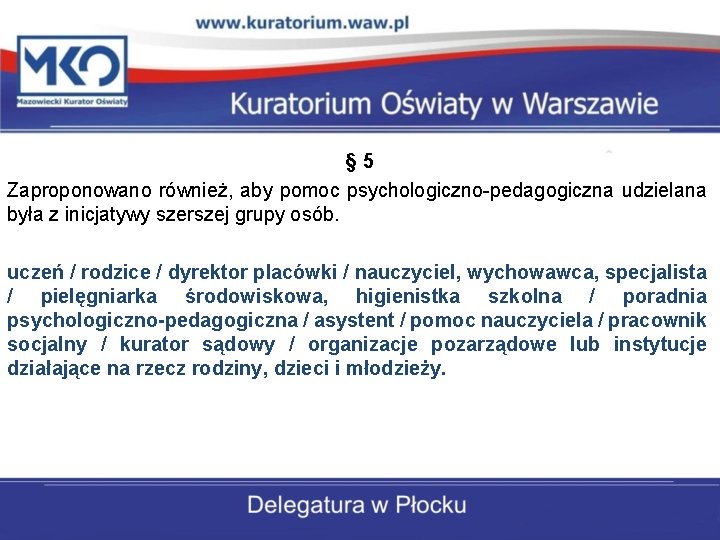 www.kuratorium.waw.pl

MKO
Mazowiecki Kurator Oświaty

Kuratorium Oświaty w Warszawie

§ 5

Zaproponowano również, aby pomoc psychologiczno-pedagogiczna udzielana była z inicjatywy szerszej grupy osób.

uczeń / rodzice / dyrektor placówki / nauczyciel, wychowawca, specjalista / pielęgniarka środowiskowa, higienistka szkolna / poradnia psychologiczno-pedagogiczna / asystent / pomoc nauczyciela / pracownik socjalny / kurator sądowy / organizacje pozarządowe lub instytucje działające na rzecz rodziny, dzieci i młodzieży.

Delegatura w Płocku